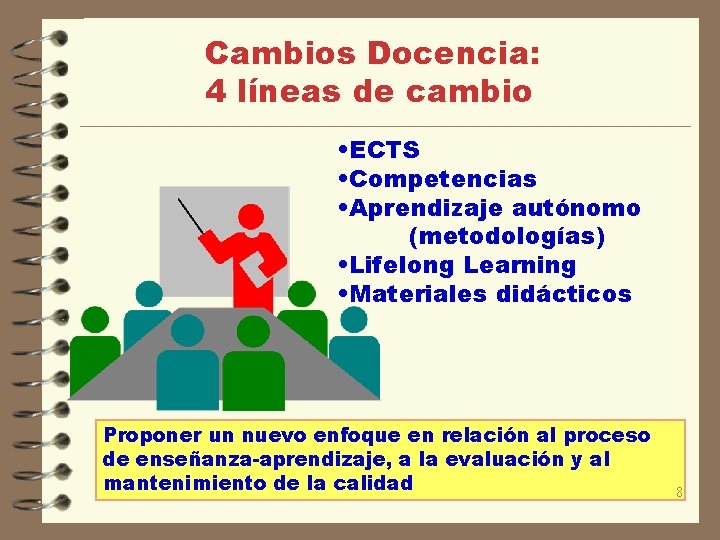 Cambios Docencia:
4 líneas de cambio

•ECTS
•Competencias
•Aprendizaje autónomo (metodologías)
•Lifelong Learning
•Materiales didácticos

Proponer un nuevo enfoque en relación al proceso de enseñanza-aprendizaje, a la evaluación y al mantenimiento de la calidad

8